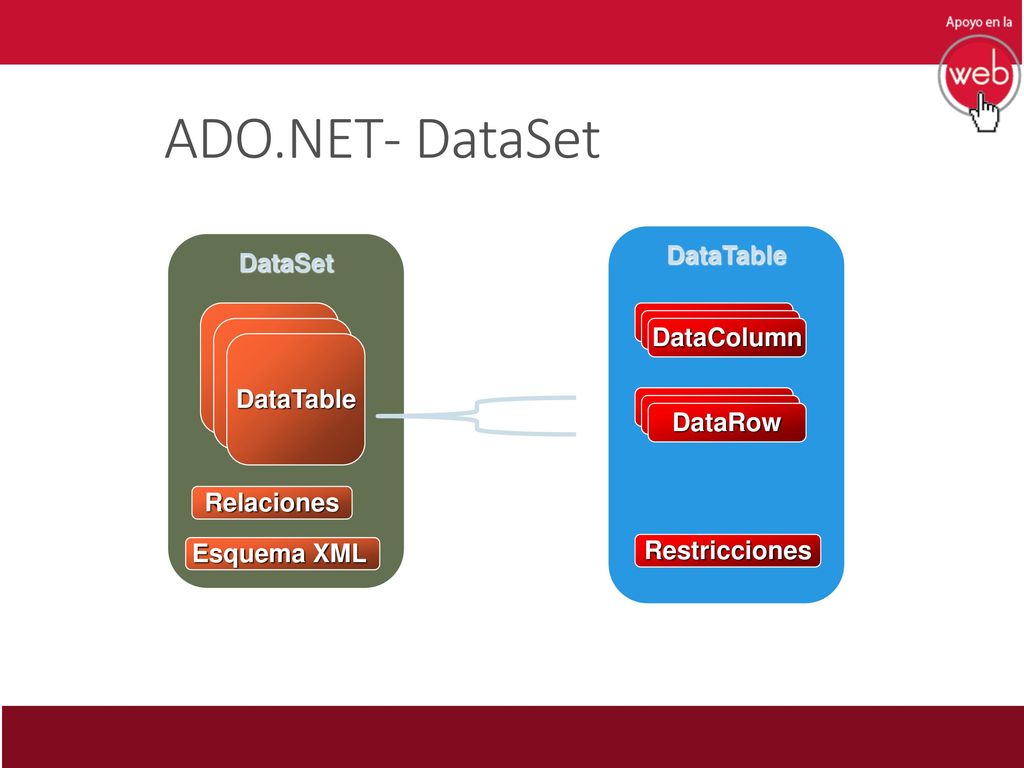 Apoyo en la
web

ADO.NET- DataSet

DataSet

DataTable

Relaciones

Esquema XML

DataTable

DataColumn

DataRow

Restricciones